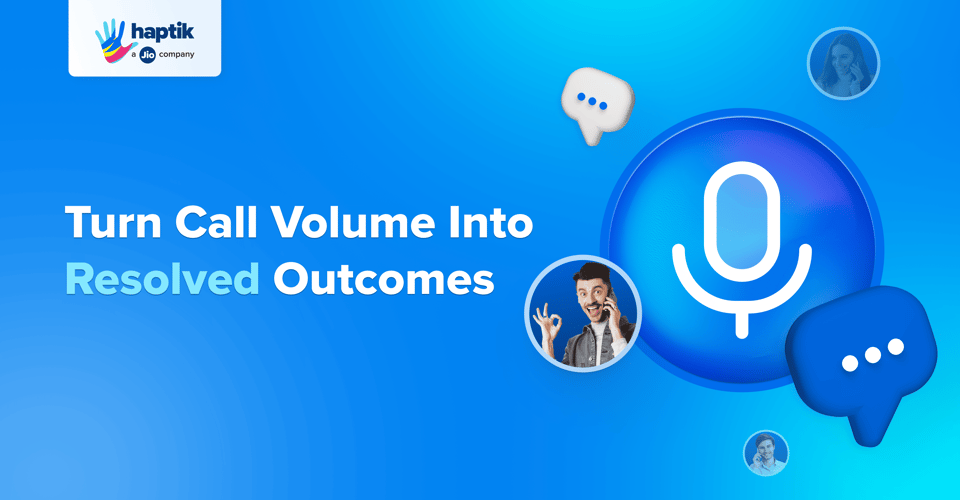 haptik
a Jio company

Turn Call Volume Into Resolved Outcomes